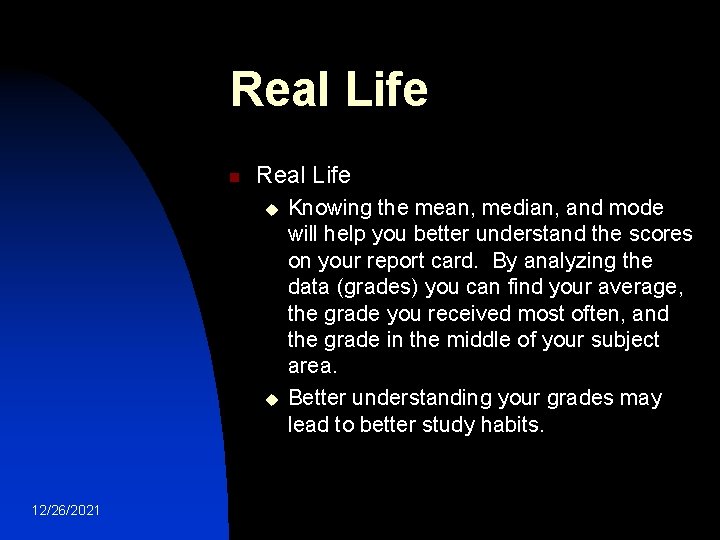 Real Life

Real Life

Knowing the mean, median, and mode will help you better understand the scores on your report card. By analyzing the data (grades) you can find your average, the grade you received most often, and the grade in the middle of your subject area.

Better understanding your grades may lead to better study habits.

12/26/2021